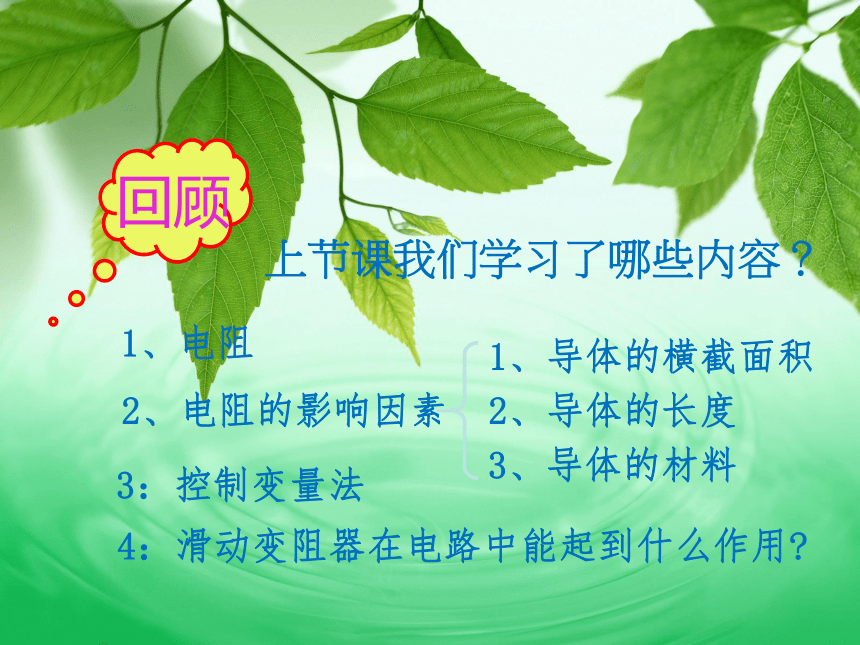 回顾

上节课我们学习了哪些内容？

1、电阻

2、电阻的影响因素

1、导体的横截面积
2、导体的长度
3、导体的材料

3：控制变量法

4：滑动变阻器在电路中能起到什么作用?